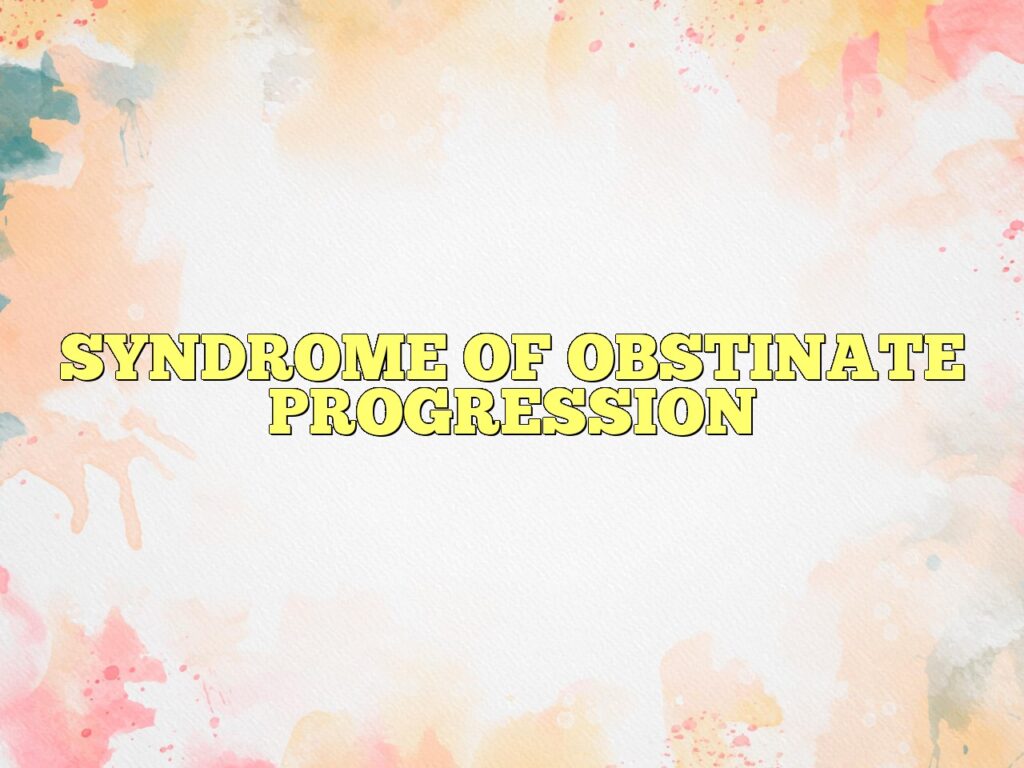 SYNDROME OF OBSTINATE PROGRESSION